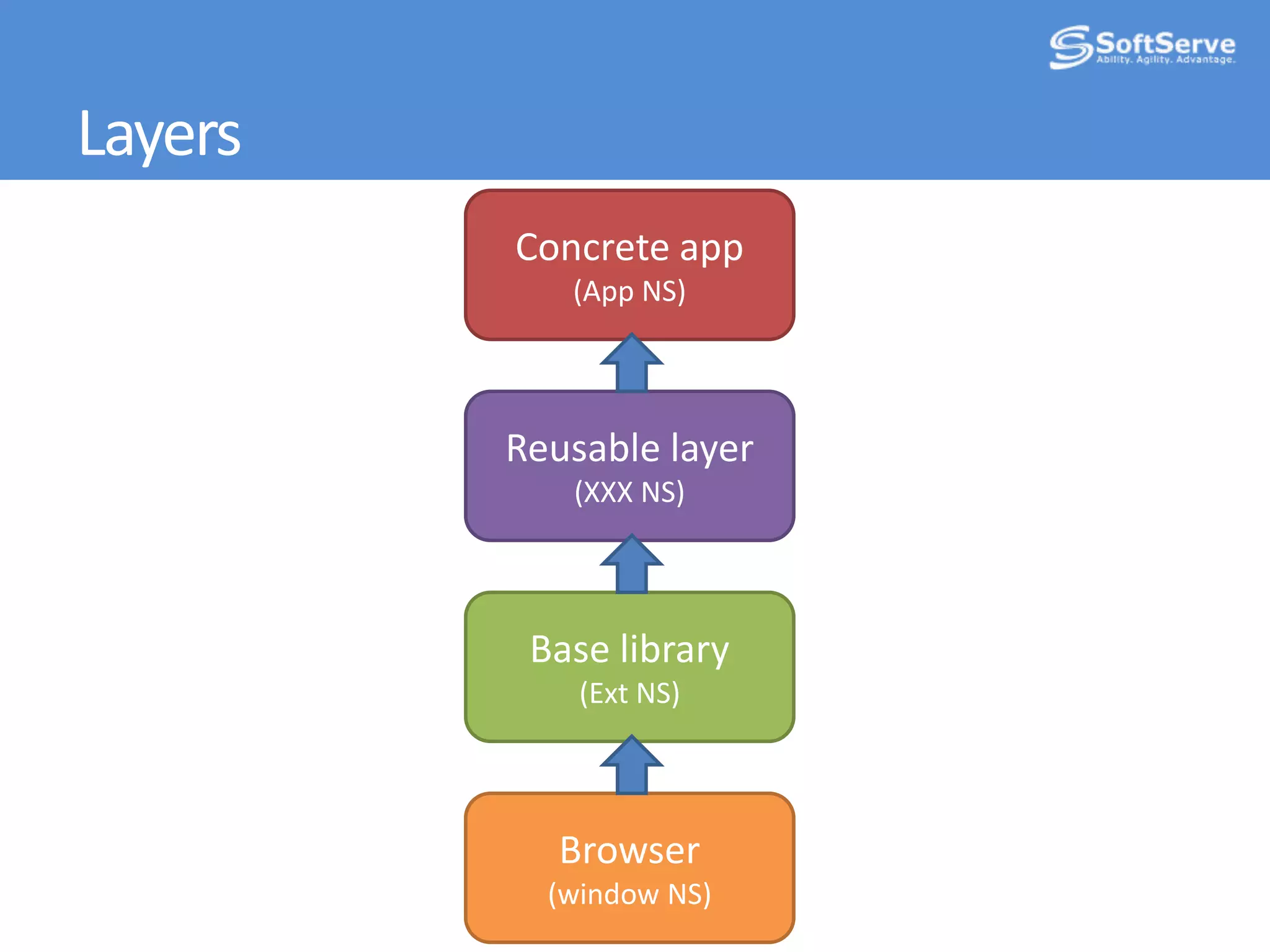 SoftServe
Ability. Agility. Advantage.

Layers

Concrete app
(App NS)

Reusable layer
(XXX NS)

Base library
(Ext NS)

Browser
(window NS)